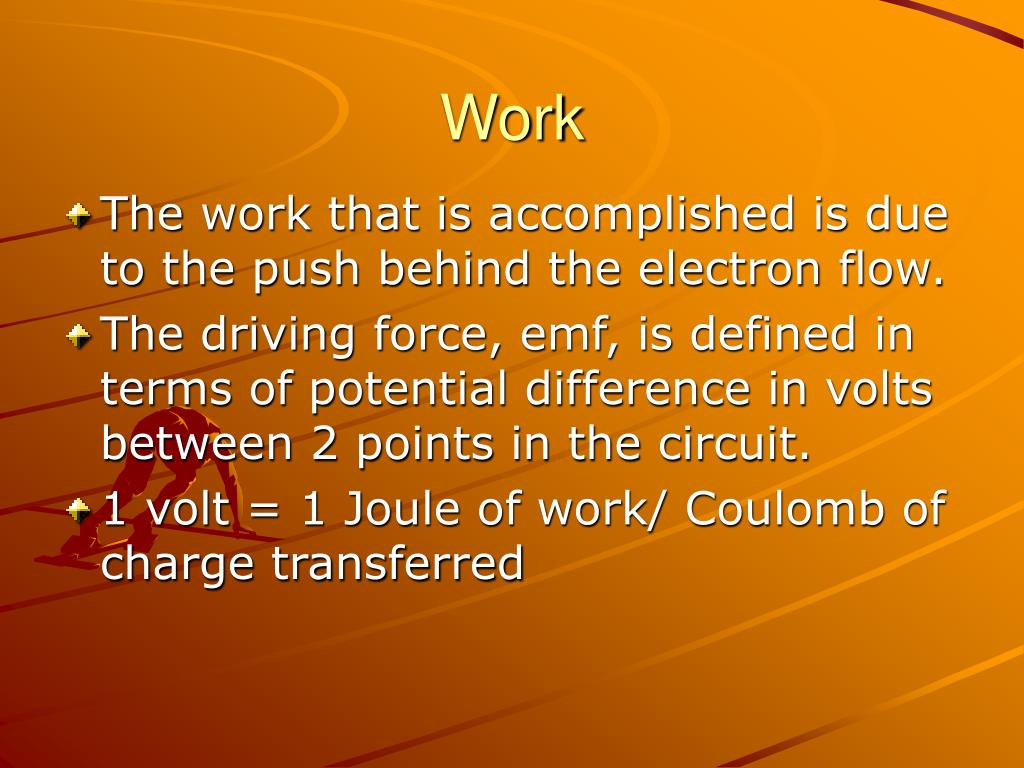 Work

The work that is accomplished is due to the push behind the electron flow.

The driving force, emf, is defined in terms of potential difference in volts between 2 points in the circuit.

1 volt = 1 Joule of work/ Coulomb of charge transferred